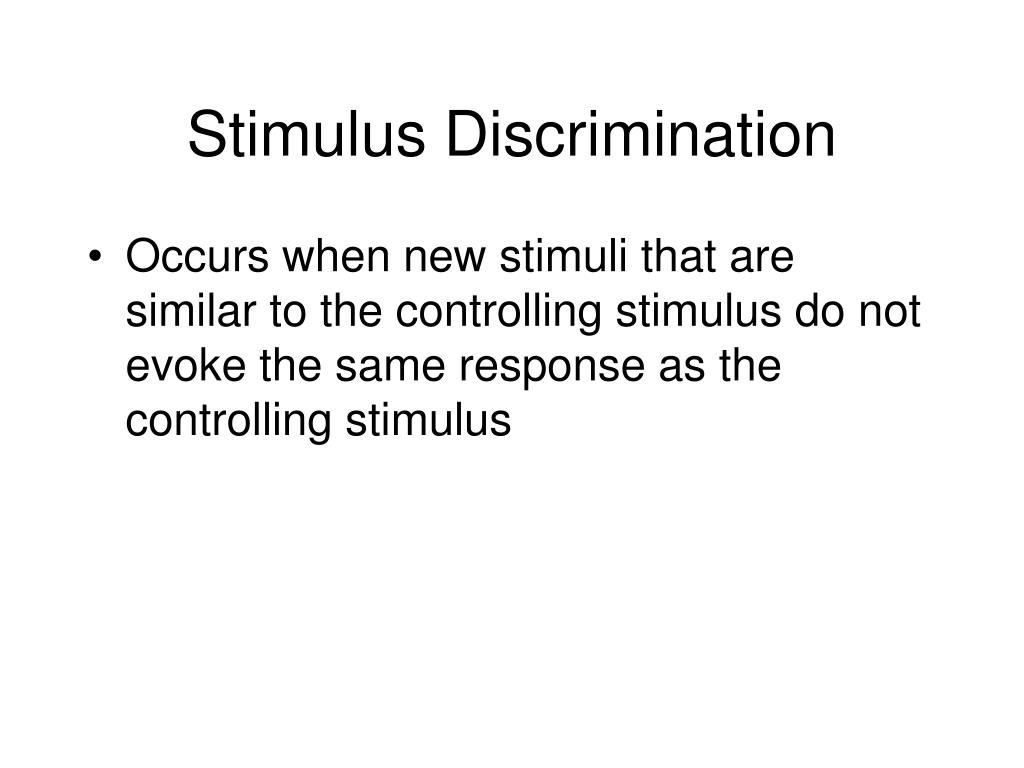 Stimulus Discrimination

• Occurs when new stimuli that are similar to the controlling stimulus do not evoke the same response as the controlling stimulus